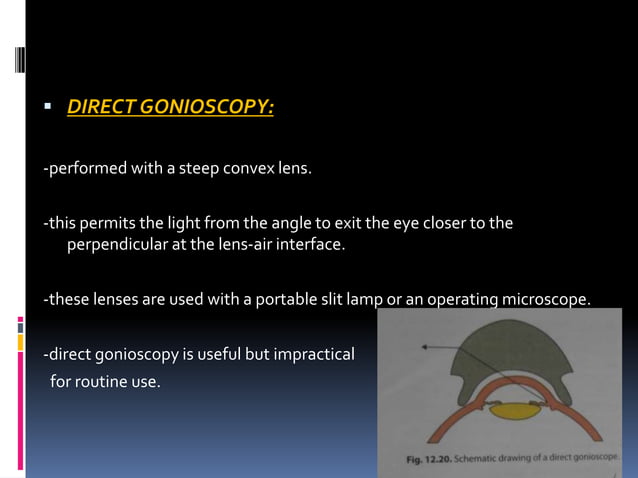 ▪ DIRECT GONIOSCOPY:

-performed with a steep convex lens.

-this permits the light from the angle to exit the eye closer to the perpendicular at the lens-air interface.

-these lenses are used with a portable slit lamp or an operating microscope.

-direct gonioscopy is useful but impractical for routine use.

Fig. 12.20. Schematic drawing of a direct gonioscope.